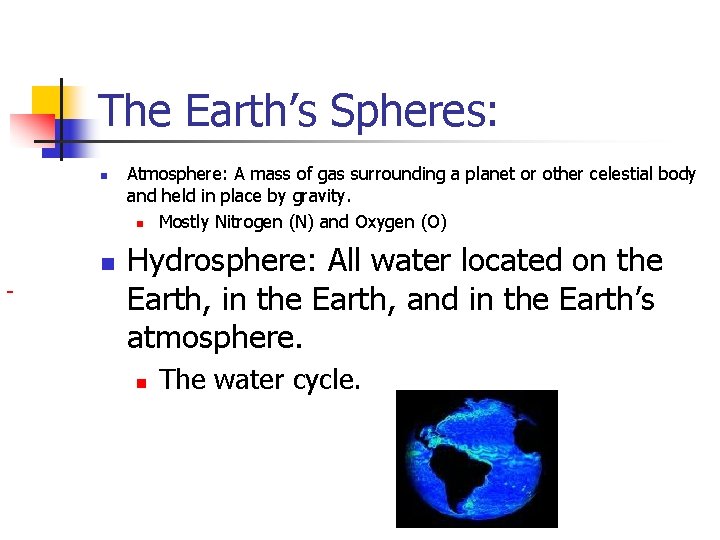 The Earth's Spheres:

Atmosphere: A mass of gas surrounding a planet or other celestial body and held in place by gravity.

Mostly Nitrogen (N) and Oxygen (O)

Hydrosphere: All water located on the Earth, in the Earth, and in the Earth's atmosphere.

The water cycle.